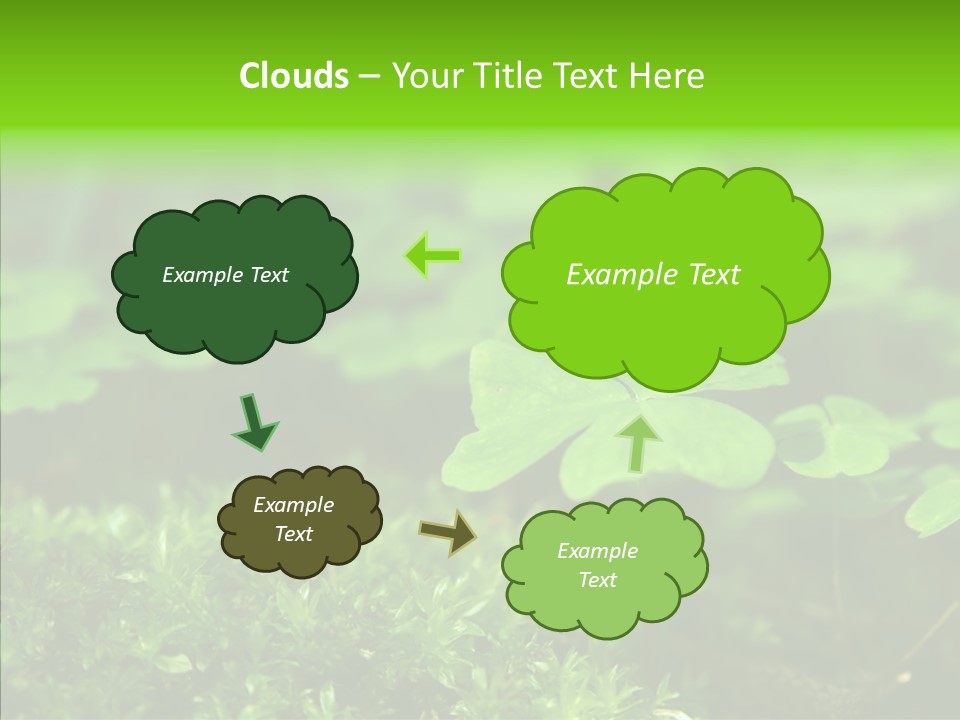 Clouds – Your Title Text Here

Example Text

Example Text

Example Text

Example Text